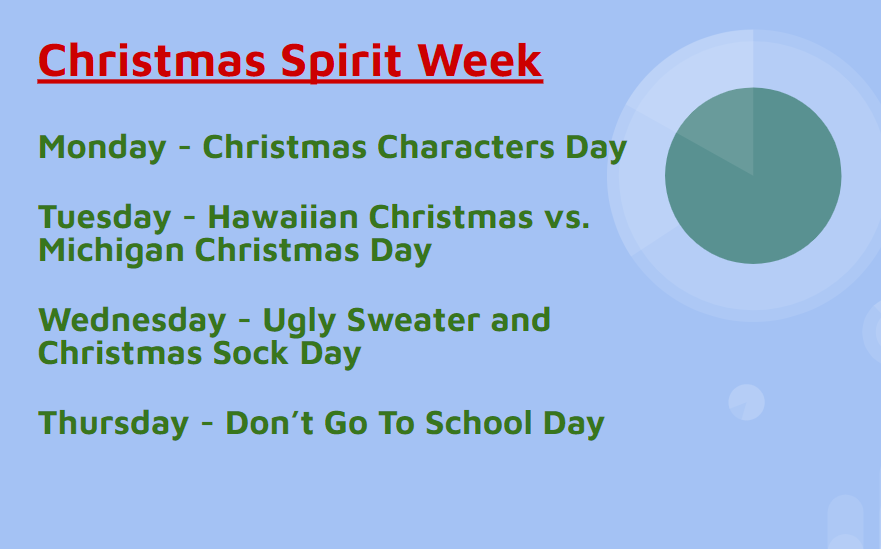 Christmas Spirit Week

Monday - Christmas Characters Day

Tuesday - Hawaiian Christmas vs. Michigan Christmas Day

Wednesday - Ugly Sweater and Christmas Sock Day

Thursday - Don't Go To School Day